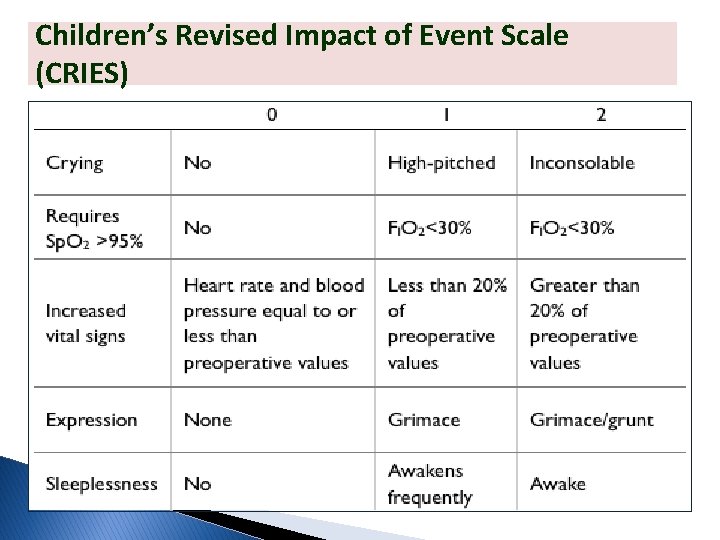 Children's Revised Impact of Event Scale (CRIES)

| | 0 | 1 | 2 |
|---|---|---|---|
| Crying | No | High-pitched | Inconsolable |
| Requires $SpO_2$ >95% | No | $F_IO_2$<30% | $F_IO_2$<30% |
| Increased vital signs | Heart rate and blood pressure equal to or less than preoperative values | Less than 20% of preoperative values | Greater than 20% of preoperative values |
| Expression | None | Grimace | Grimace/grunt |
| Sleeplessness | No | Awakens frequently | Awake |